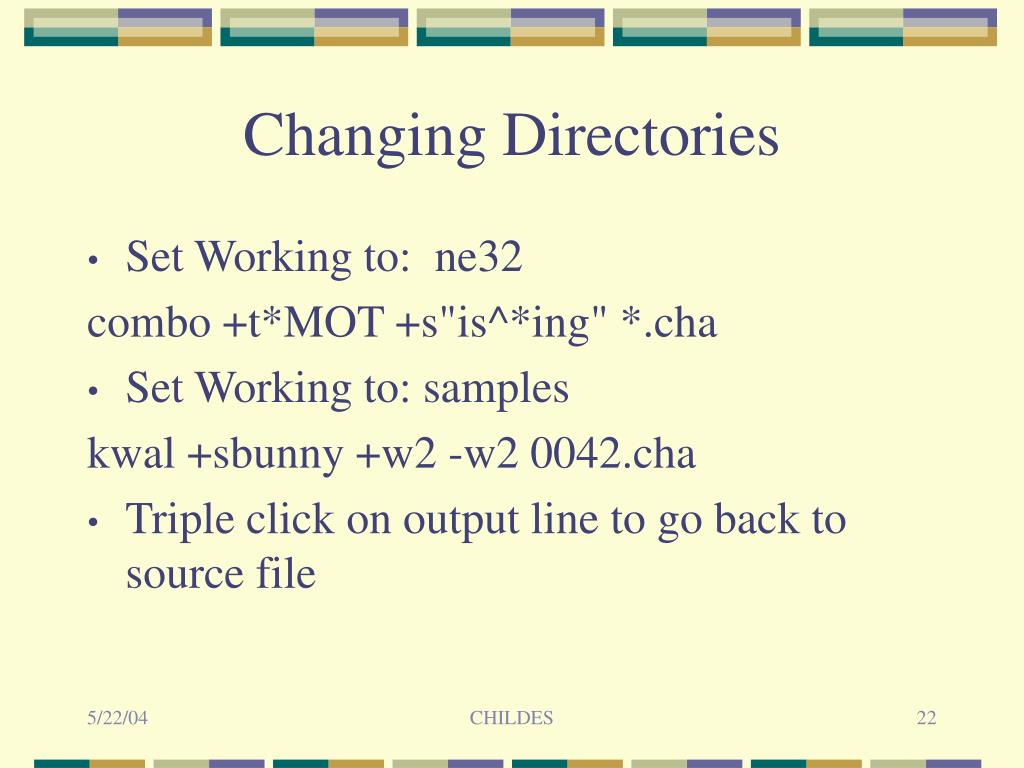 Changing Directories

• Set Working to: ne32

combo +t*MOT +s"is^*ing" *.cha

• Set Working to: samples

kwal +sbunny +w2 -w2 0042.cha

• Triple click on output line to go back to source file

5/22/04

CHILDES

22